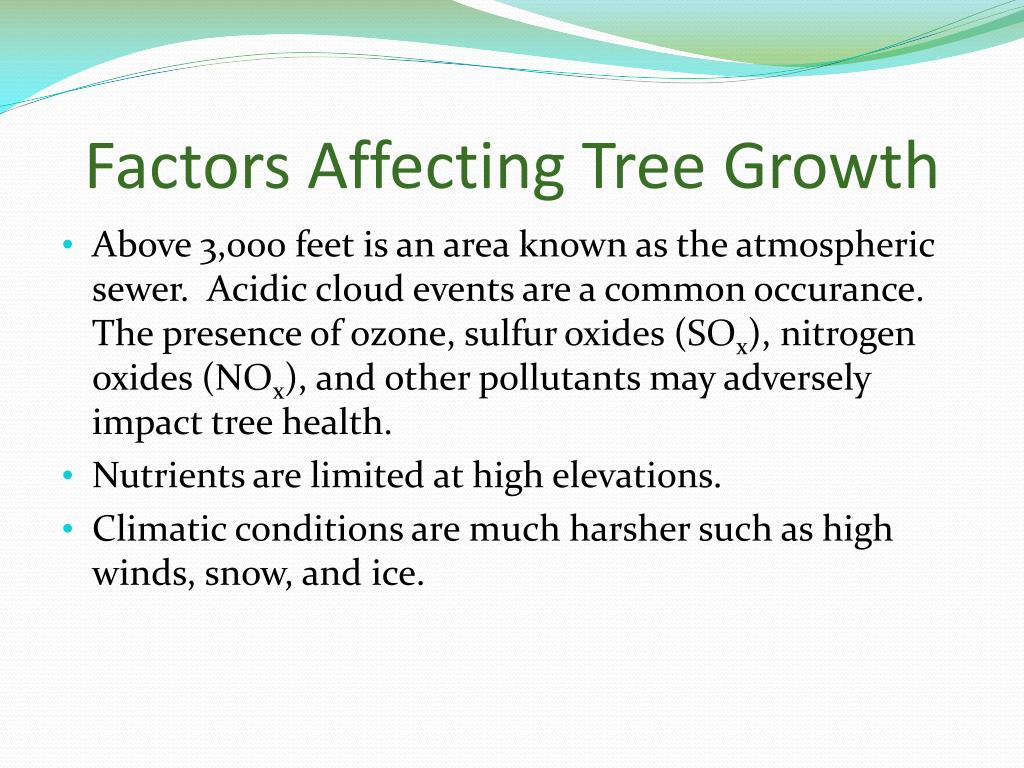 Factors Affecting Tree Growth

• Above 3,000 feet is an area known as the atmospheric sewer. Acidic cloud events are a common occurance. The presence of ozone, sulfur oxides ($SO_x$), nitrogen oxides ($NO_x$), and other pollutants may adversely impact tree health.
• Nutrients are limited at high elevations.
• Climatic conditions are much harsher such as high winds, snow, and ice.